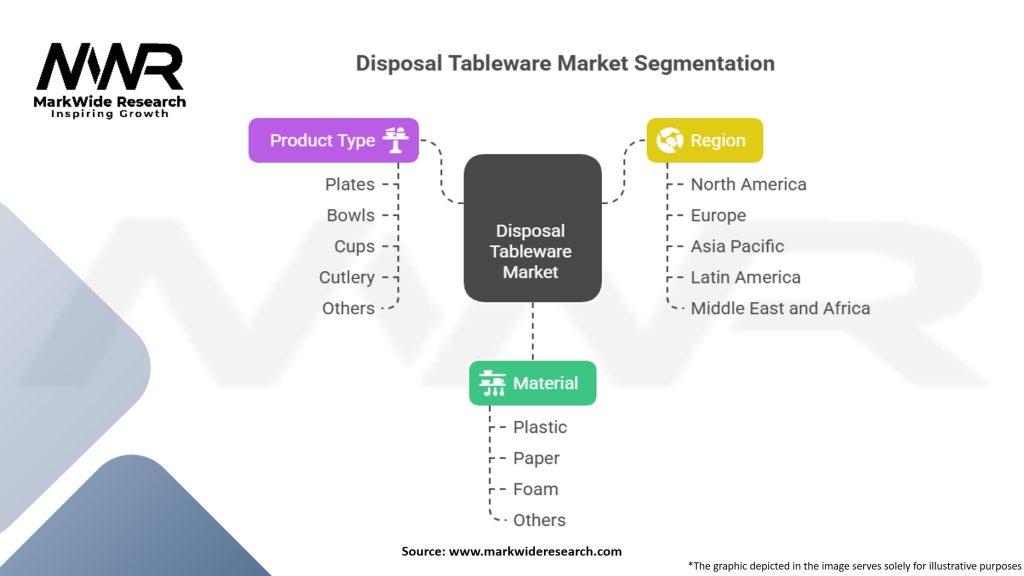 MWR
MarkWide Research
Inspiring Growth

Disposal Tableware Market Segmentation

Product Type
Plates
Bowls
Cups
Cutlery
Others

Disposal Tableware Market

Region
North America
Europe
Asia Pacific
Latin America
Middle East and Africa

Material
Plastic
Paper
Foam
Others

Source: www.markwideresearch.com

*The graphic depicted in the image serves solely for illustrative purposes